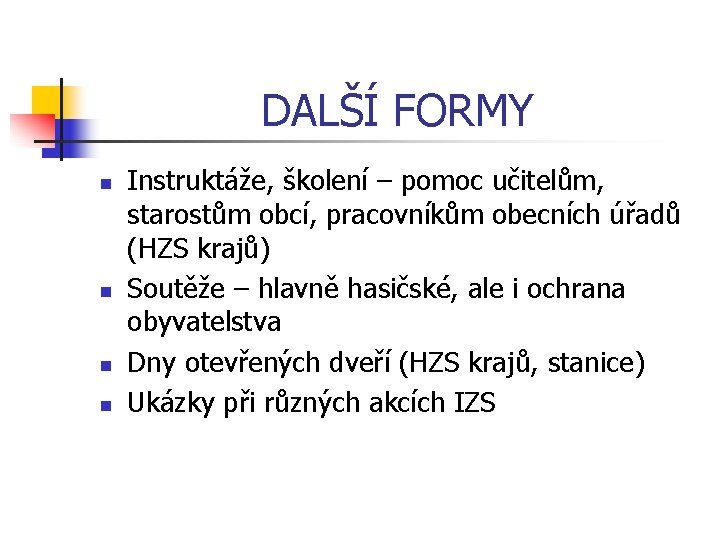 DALŠÍ FORMY

- Instruktáže, školení – pomoc učitelům, starostům obcí, pracovníkům obecních úřadů (HZS krajů)
- Soutěže – hlavně hasičské, ale i ochrana obyvatelstva
- Dny otevřených dveří (HZS krajů, stanice)
- Ukázky při různých akcích IZS